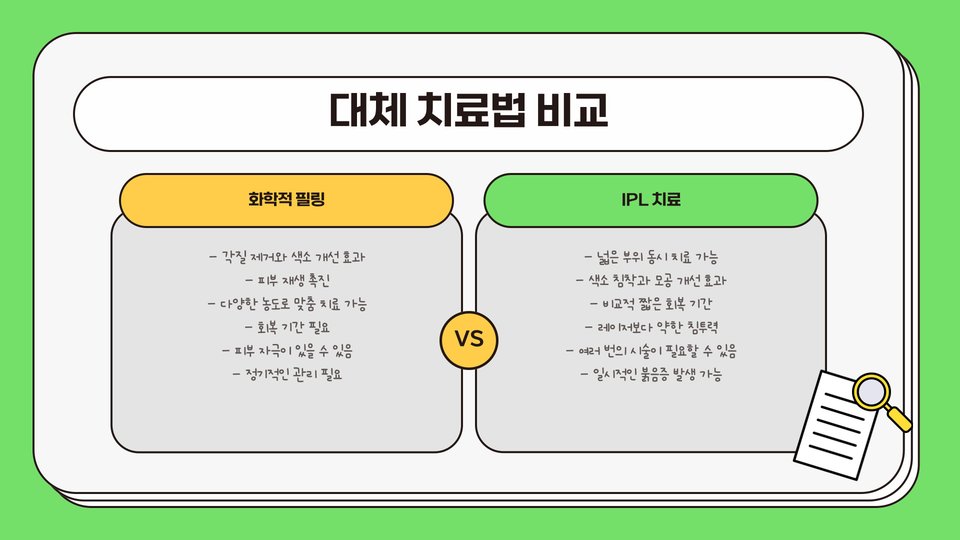 대체 치료법 비교

화학적 필링

- 각질 제거와 색소 개선 효과
- 피부 재생 촉진
- 다양한 농도로 맞춤 치료 가능
- 회복 기간 필요
- 피부 자극이 있을 수 있음
- 정기적인 관리 필요

VS

IPL 치료

- 넓은 부위 동시 치료 가능
- 색소 침착과 모공 개선 효과
- 비교적 짧은 회복 기간
- 레이저보다 약한 침투력
- 여러 번의 시술이 필요할 수 있음
- 일시적인 붉음증 발생 가능